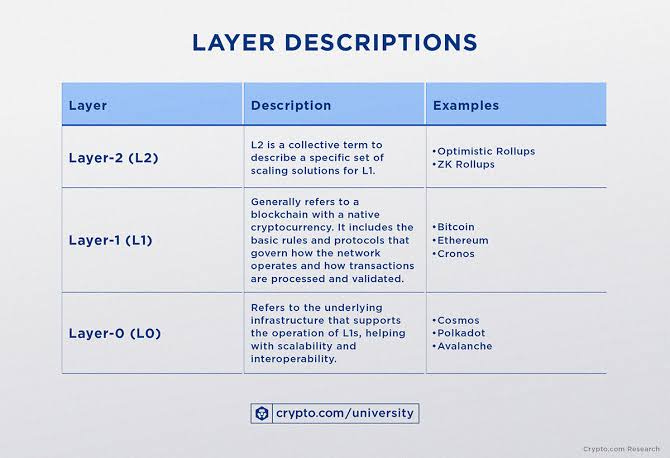 LAYER DESCRIPTIONS

| Layer | Description | Examples |
|---|---|---|
| Layer-2 (L2) | L2 is a collective term to describe a specific set of scaling solutions for L1. | •Optimistic Rollups •ZK Rollups |
| Layer-1 (L1) | Generally refers to a blockchain with a native cryptocurrency. It includes the basic rules and protocols that govern how the network operates and how transactions are processed and validated. | •Bitcoin •Ethereum •Cronos |
| Layer-0 (L0) | Refers to the underlying infrastructure that supports the operation of L1s, helping with scalability and interoperability. | •Cosmos •Polkadot •Avalanche |

crypto.com/university

Crypto.com Research